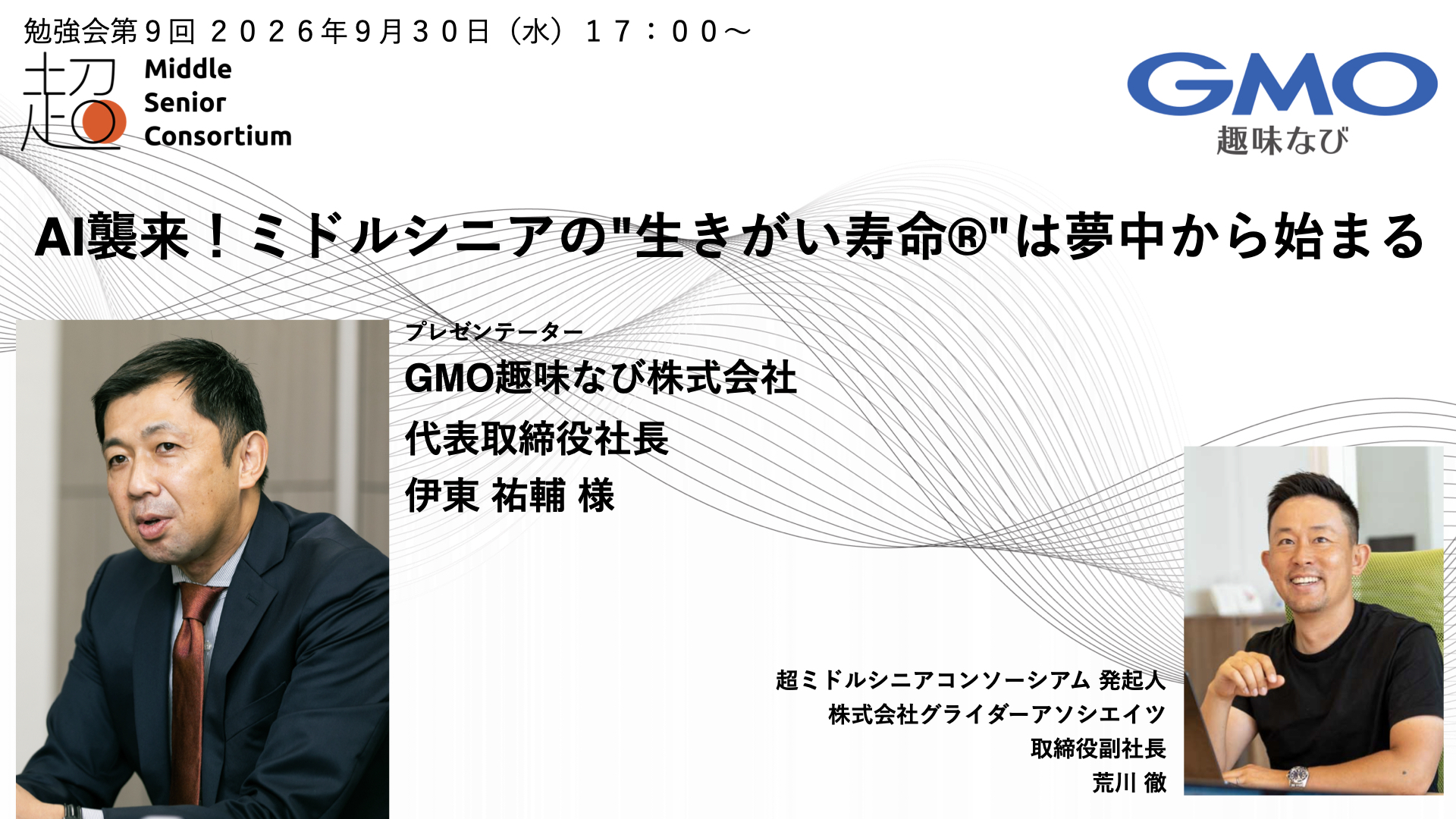 勉強会第９回 ２０２６年9月３０日（水）１７：００～

超 Middle Senior Consortium

GMO 趣味なび

AI襲来！ミドルシニアの"生きがい寿命®"は夢中から始まる

プレゼンテーター
GMO趣味なび株式会社
代表取締役社長
伊東 祐輔 様

超ミドルシニアコンソーシアム 発起人
株式会社グライダーアソシエイツ
取締役副社長
荒川 徹